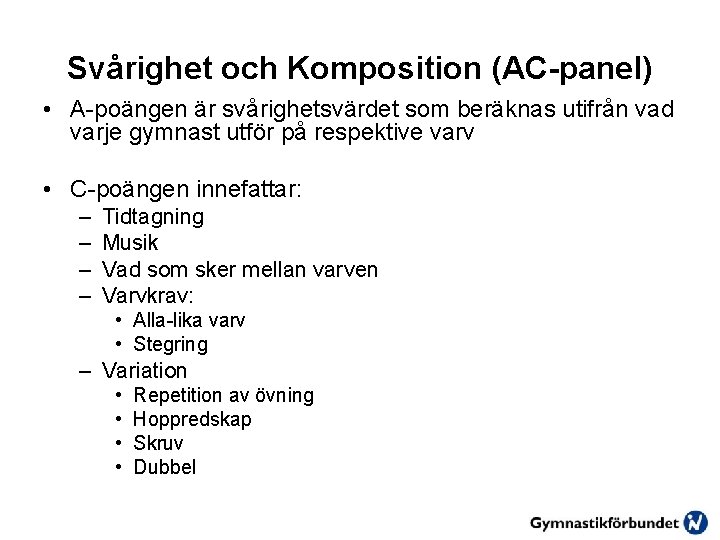 Svårighet och Komposition (AC-panel)

• A-poängen är svårighetsvärdet som beräknas utifrån vad varje gymnast utför på respektive varv

• C-poängen innefattar:
– Tidtagning
– Musik
– Vad som sker mellan varven
– Varvkrav:
• Alla-lika varv
• Stegring
– Variation
• Repetition av övning
• Hoppredskap
• Skruv
• Dubbel

Gymnastikförbundet